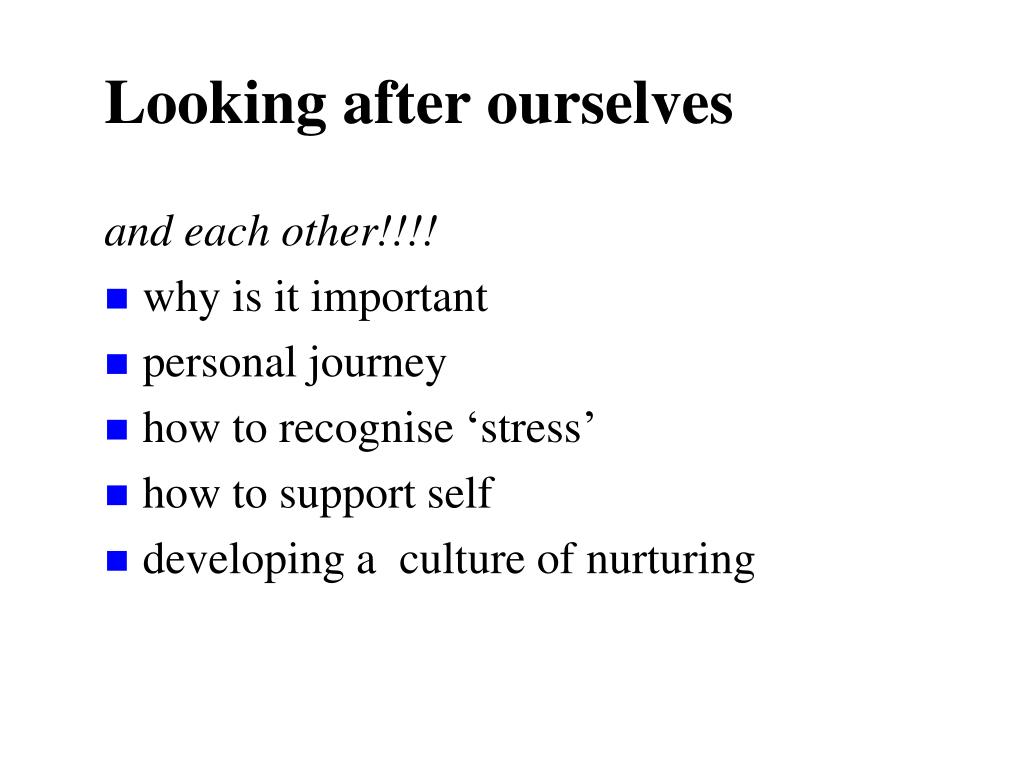 Looking after ourselves

and each other!!!!

- why is it important
- personal journey
- how to recognise ‘stress’
- how to support self
- developing a  culture of nurturing